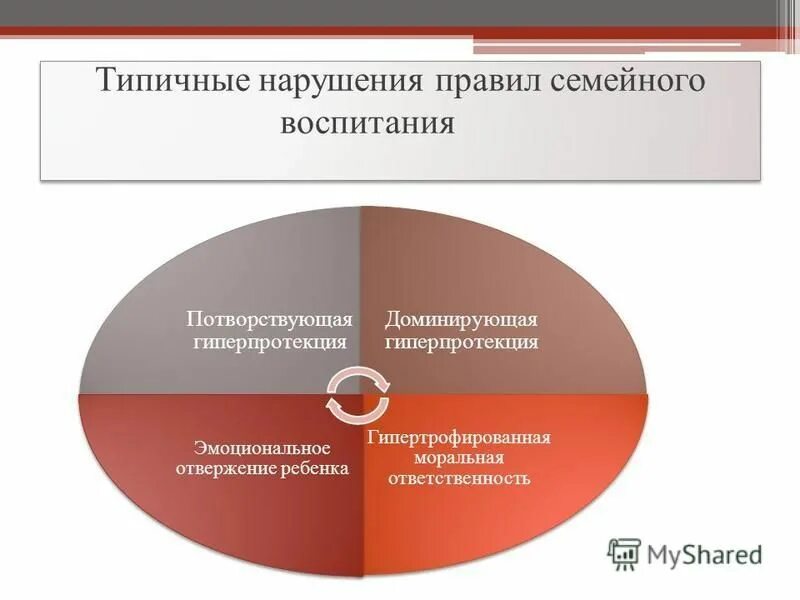 Типичные нарушения правил семейного воспитания

Потворствующая гиперпротекция

Доминирующая гиперпротекция

Эмоциональное отвержение ребенка

Гипертрофированная моральная ответственность

MyShared